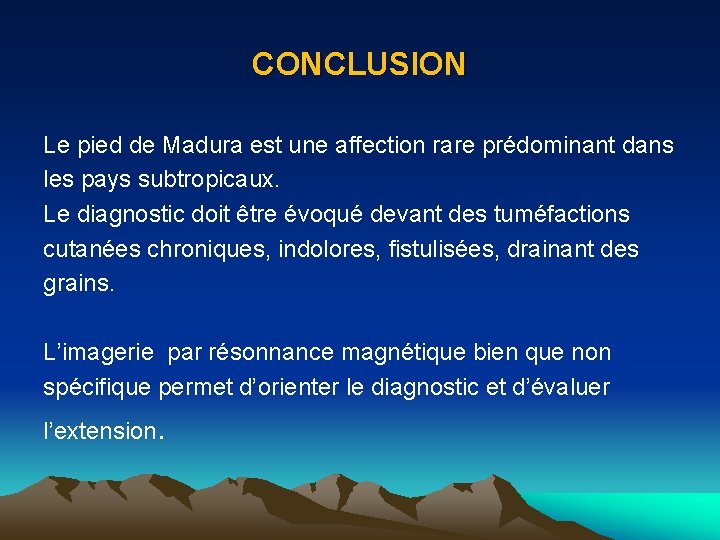 CONCLUSION

Le pied de Madura est une affection rare prédominant dans les pays subtropicaux.
Le diagnostic doit être évoqué devant des tuméfactions cutanées chroniques, indolores, fistulisées, drainant des grains.

L’imagerie par résonnance magnétique bien que non spécifique permet d’orienter le diagnostic et d’évaluer l’extension.